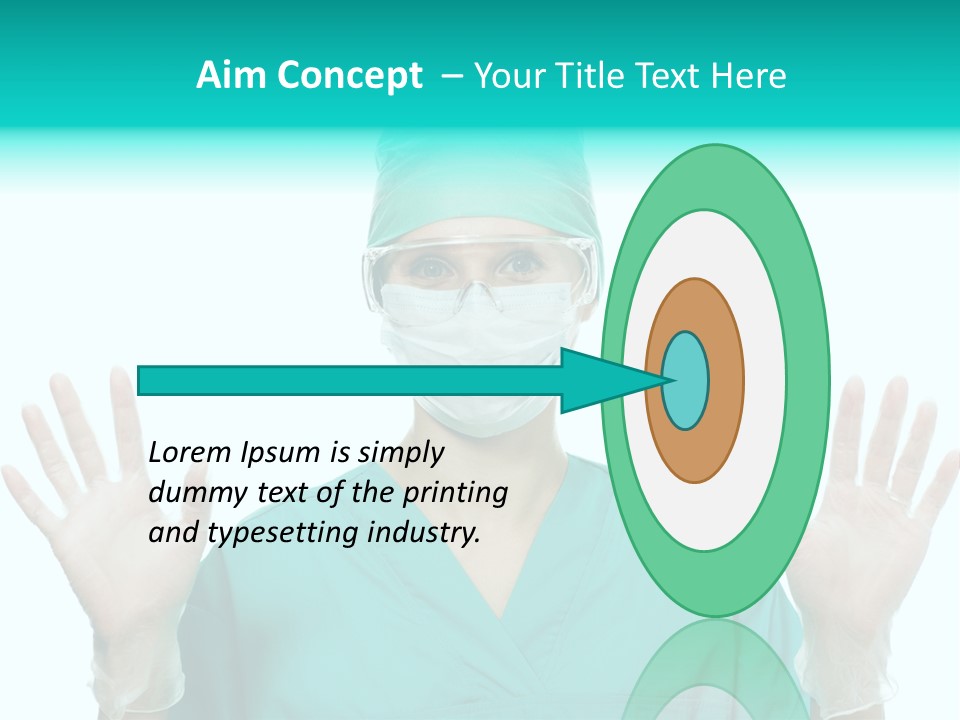 Aim Concept – Your Title Text Here

Lorem Ipsum is simply dummy text of the printing and typesetting industry.